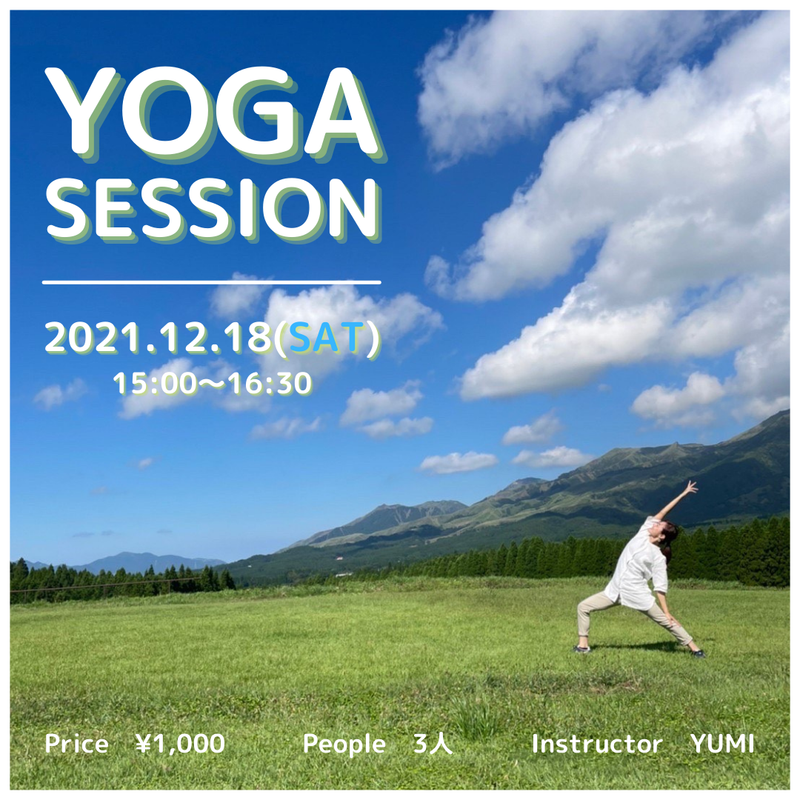 YOGA SESSION

2021.12.18(SAT)
15:00〜16:30

Price ¥1,000 People 3人 Instructor YUMI